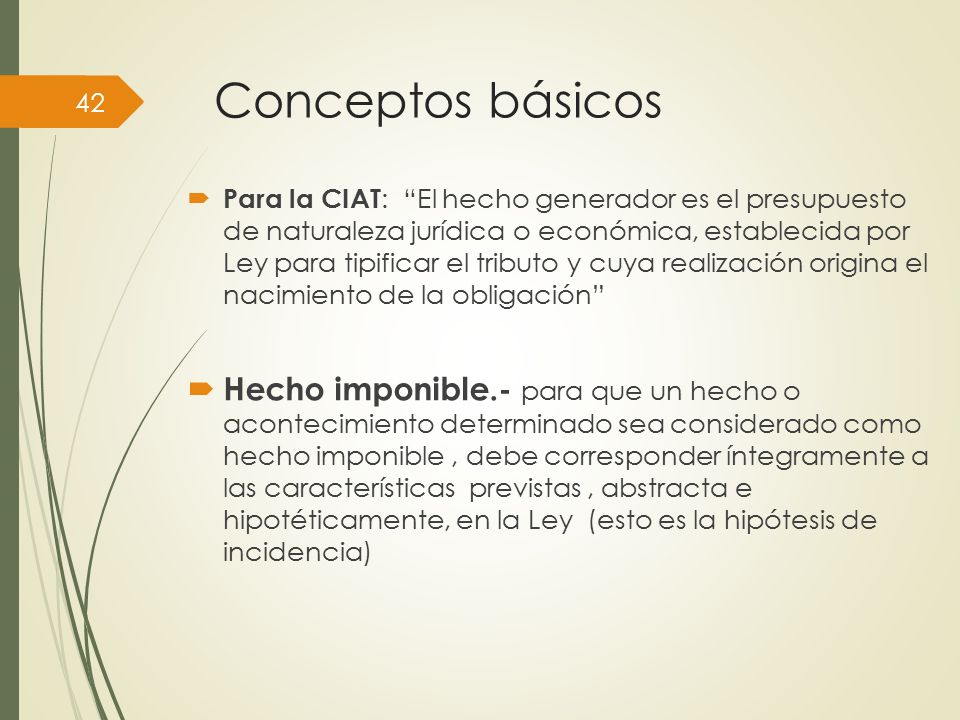 42

Conceptos básicos

Para la CIAT: "El hecho generador es el presupuesto de naturaleza jurídica o económica, establecida por Ley para tipificar el tributo y cuya realización origina el nacimiento de la obligación"

Hecho imponible.- para que un hecho o acontecimiento determinado sea considerado como hecho imponible , debe corresponder íntegramente a las características previstas , abstracta e hipotéticamente, en la Ley (esto es la hipótesis de incidencia)